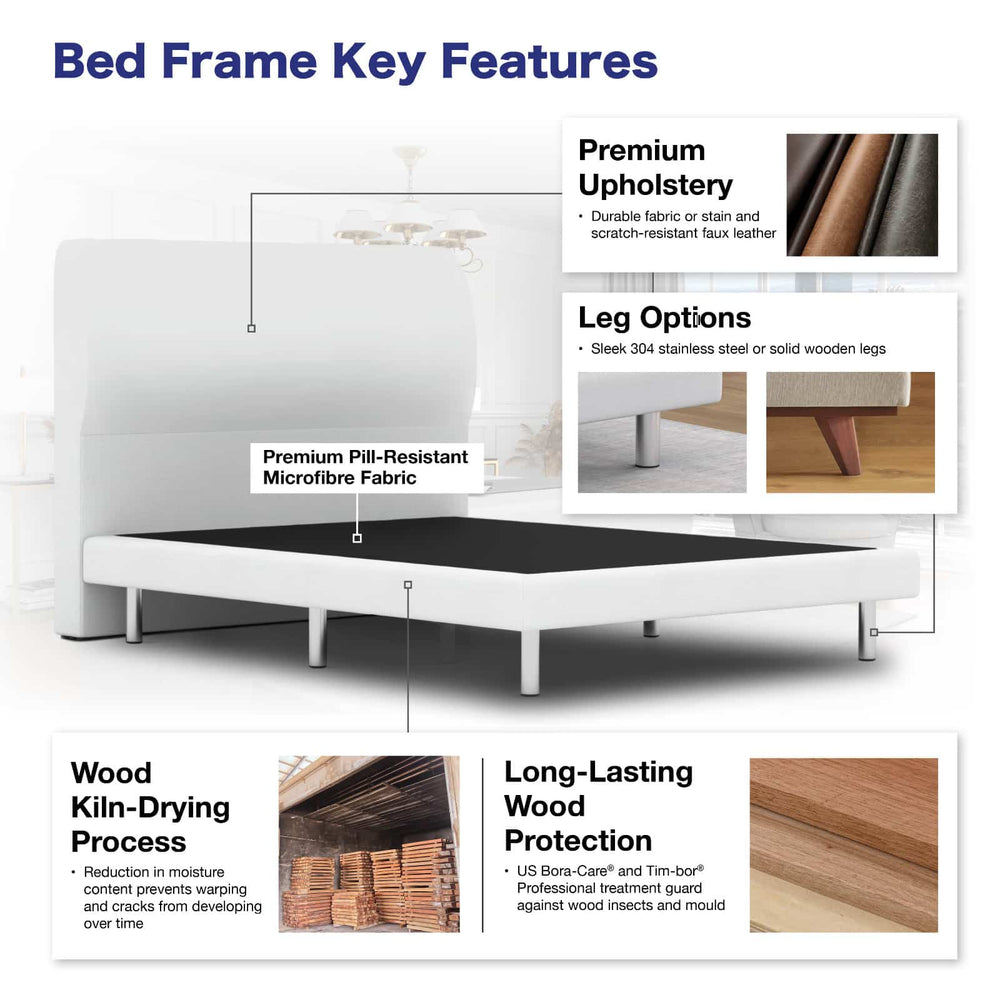 Bed Frame Key Features

Premium Upholstery
• Durable fabric or stain and scratch-resistant faux leather

Leg Options
• Sleek 304 stainless steel or solid wooden legs

Premium Pill-Resistant Microfibre Fabric

Wood Kiln-Drying Process
• Reduction in moisture content prevents warping and cracks from developing over time

Long-Lasting Wood Protection
• US Bora-Care® and Tim-bor® Professional treatment guard against wood insects and mould